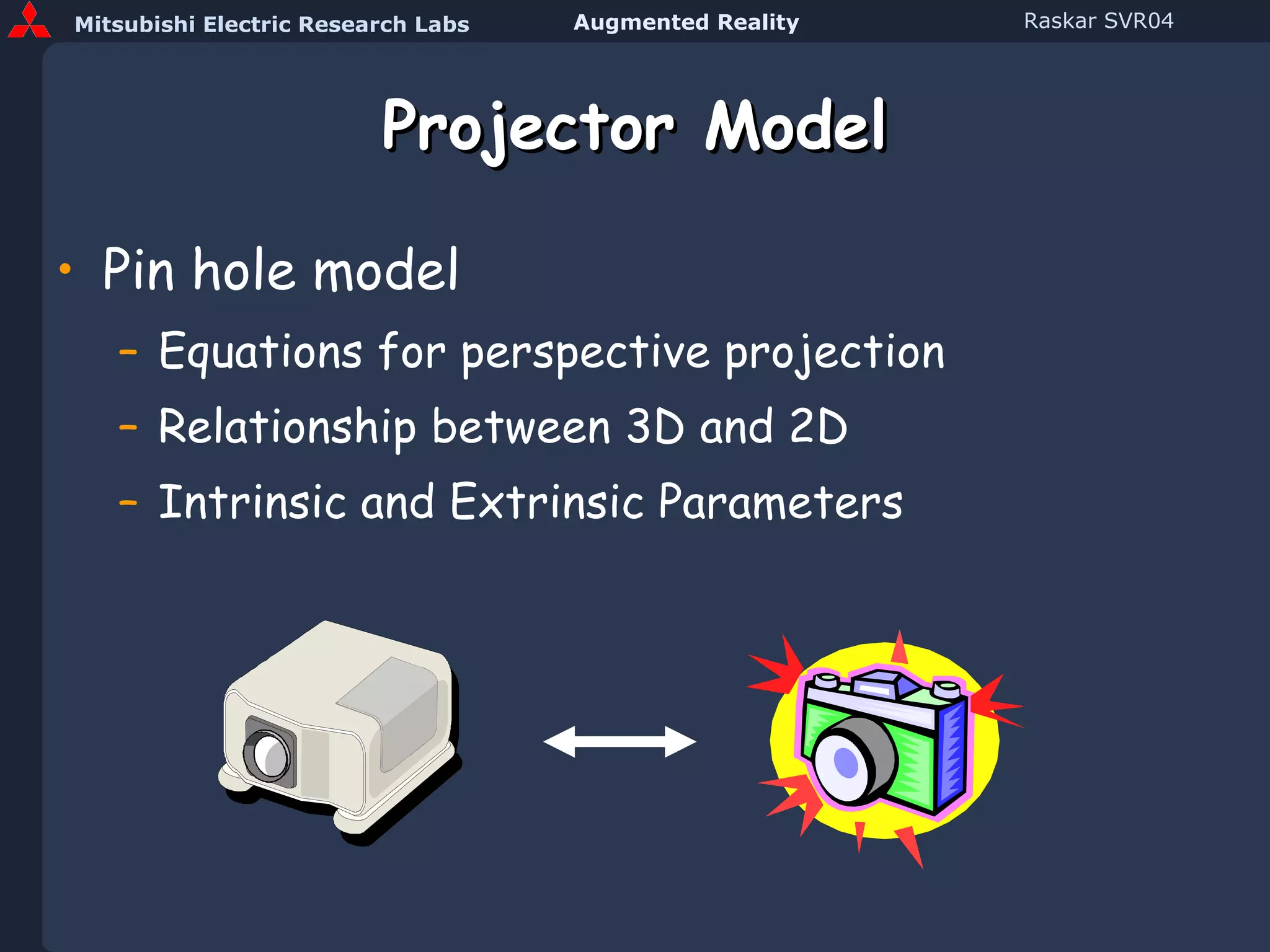 Mitsubishi Electric Research Labs Augmented Reality Raskar SVR04

Projector Model

• Pin hole model
 – Equations for perspective projection
 – Relationship between 3D and 2D
 – Intrinsic and Extrinsic Parameters